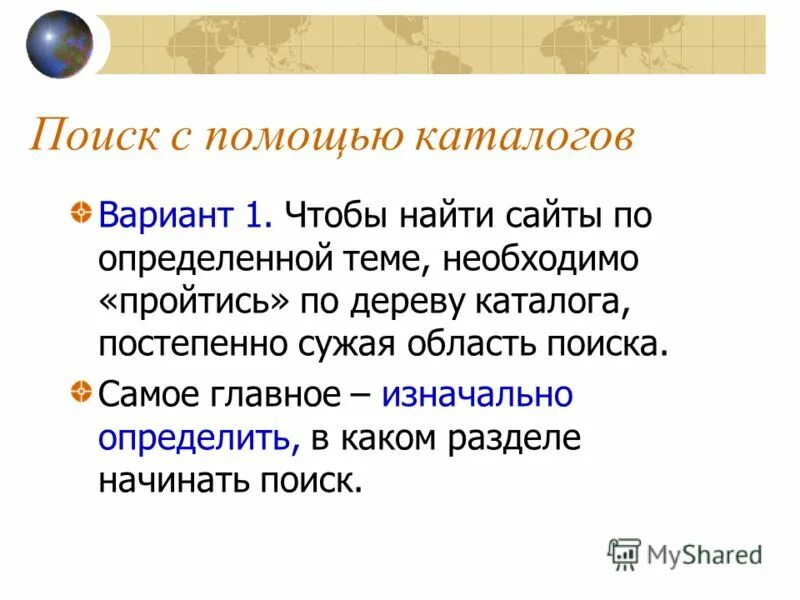 Поиск с помощью каталогов

Вариант 1. Чтобы найти сайты по определенной теме, необходимо «пройтись» по дереву каталога, постепенно сужая область поиска.

Самое главное – изначально определить, в каком разделе начинать поиск.

MyShared